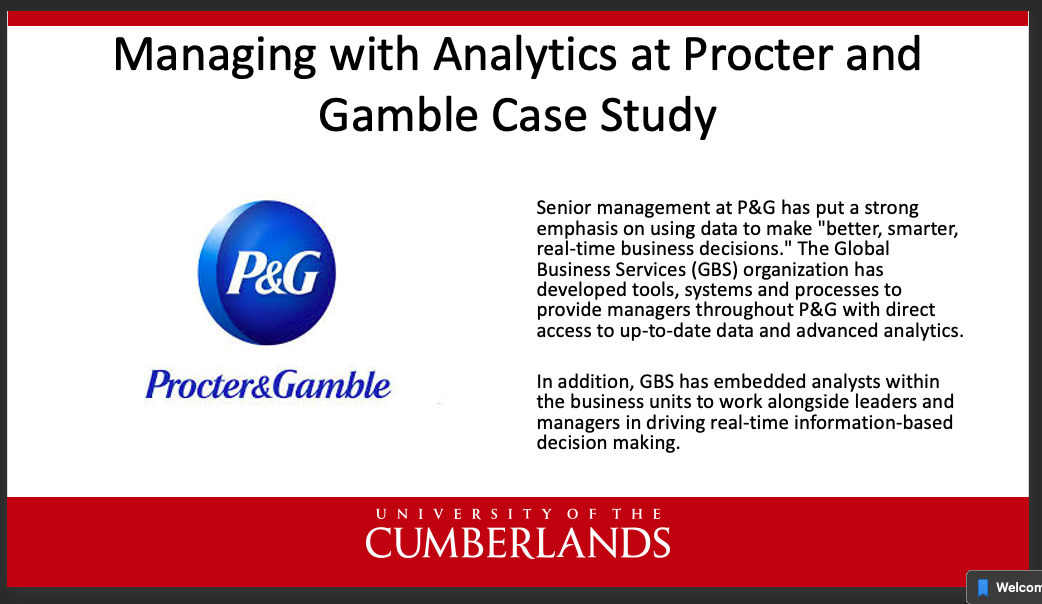 Managing with Analytics at Procter and Gamble Case Study

P&G

Procter&Gamble

Senior management at P&G has put a strong emphasis on using data to make "better, smarter, real-time business decisions." The Global Business Services (GBS) organization has developed tools, systems and processes to provide managers throughout P&G with direct access to up-to-date data and advanced analytics.

In addition, GBS has embedded analysts within the business units to work alongside leaders and managers in driving real-time information-based decision making.

UNIVERSITY OF THE
CUMBERLANDS

Welcom